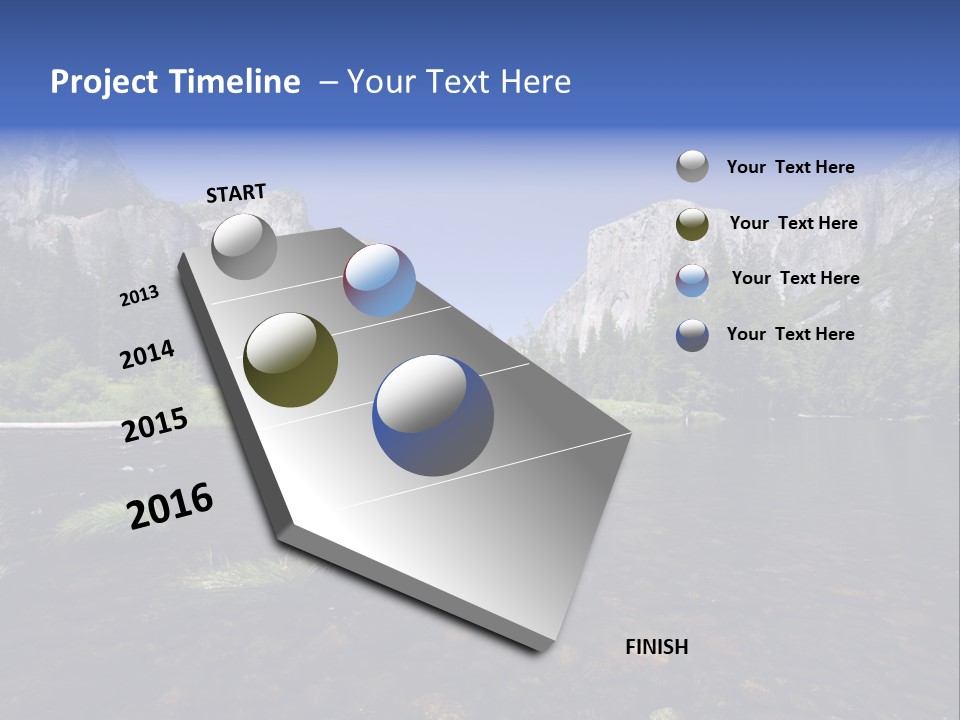 Project Timeline – Your Text Here

START

2013

2014

2015

2016

FINISH

Your Text Here

Your Text Here

Your Text Here

Your Text Here